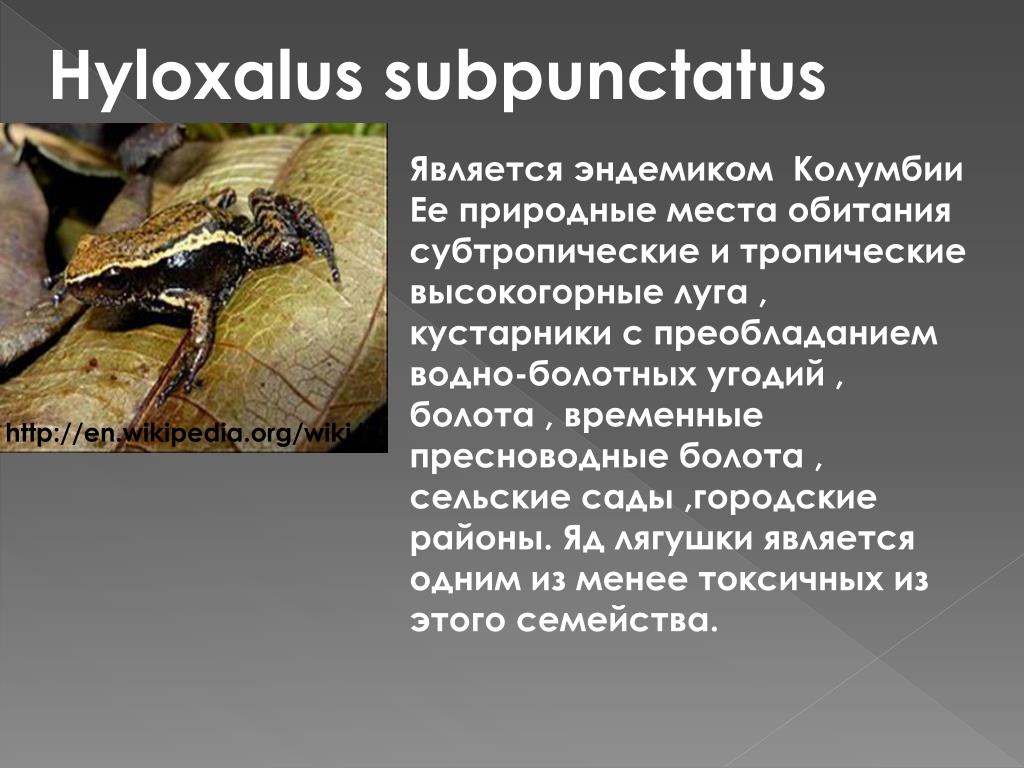 Hyloxalus subpunctatus

http://en.wikipedia.org/wiki

Является эндемиком Колумбии Ее природные места обитания субтропические и тропические высокогорные луга , кустарники с преобладанием водно-болотных угодий , болота , временные пресноводные болота , сельские сады ,городские районы. Яд лягушки является одним из менее токсичных из этого семейства.